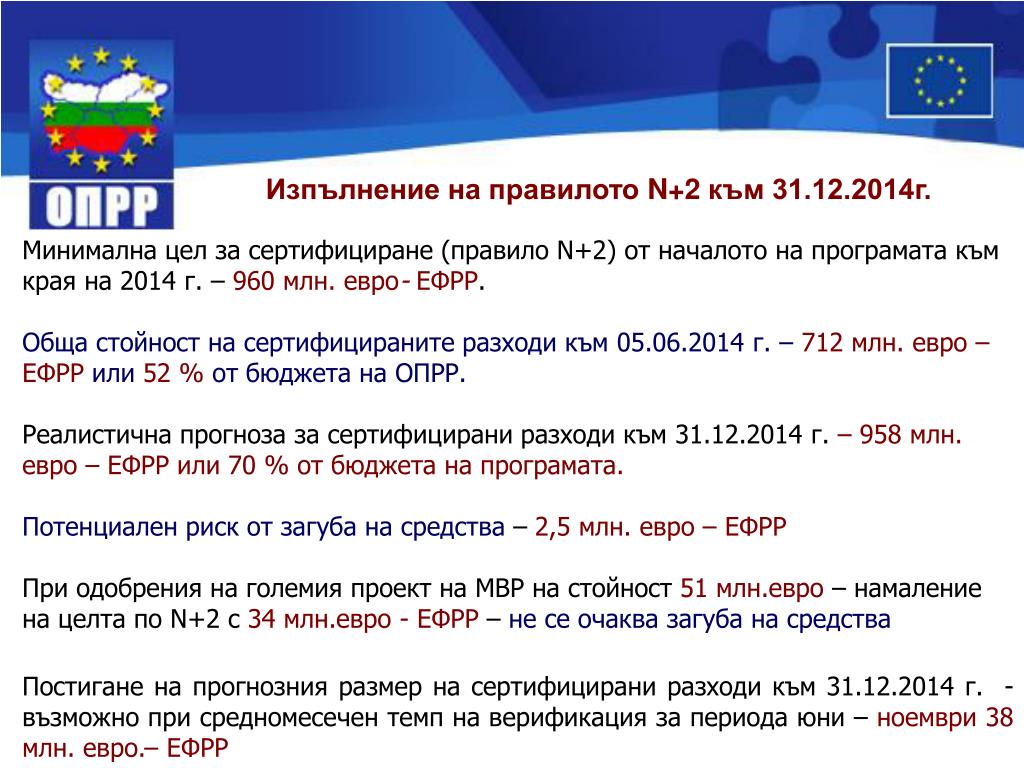 ОПРР

Изпълнение на правилото N+2 към 31.12.2014г.

Минимална цел за сертифициране (правило N+2) от началото на програмата към края на 2014 г. – 960 млн. евро - ЕФРР.

Обща стойност на сертифицираните разходи към 05.06.2014 г. – 712 млн. евро – ЕФРР или 52 % от бюджета на ОПРР.

Реалистична прогноза за сертифицирани разходи към 31.12.2014 г. – 958 млн. евро – ЕФРР или 70 % от бюджета на програмата.

Потенциален риск от загуба на средства – 2,5 млн. евро – ЕФРР

При одобрения на големия проект на МВР на стойност 51 млн.евро – намаление на целта по N+2 с 34 млн.евро - ЕФРР – не се очаква загуба на средства

Постигане на прогнозния размер на сертифицирани разходи към 31.12.2014 г. - възможно при средномесечен темп на верификация за периода юни – ноември 38 млн. евро.– ЕФРР